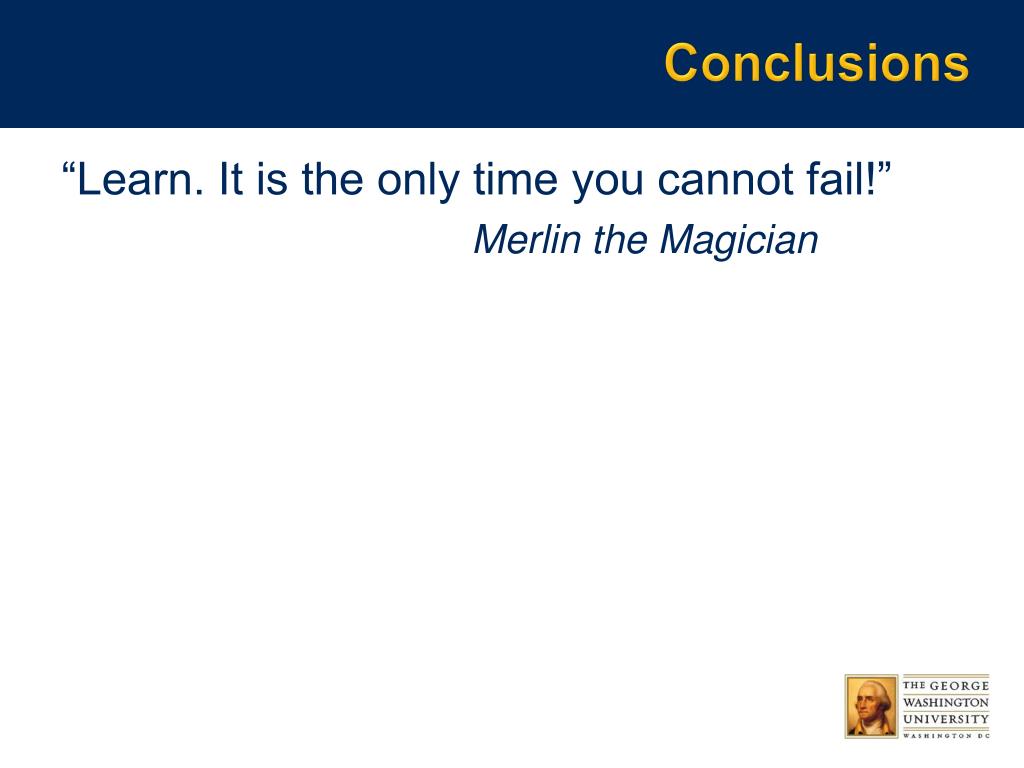 Conclusions

“Learn. It is the only time you cannot fail!”

Merlin the Magician

THE GEORGE
WASHINGTON
UNIVERSITY
WASHINGTON DC